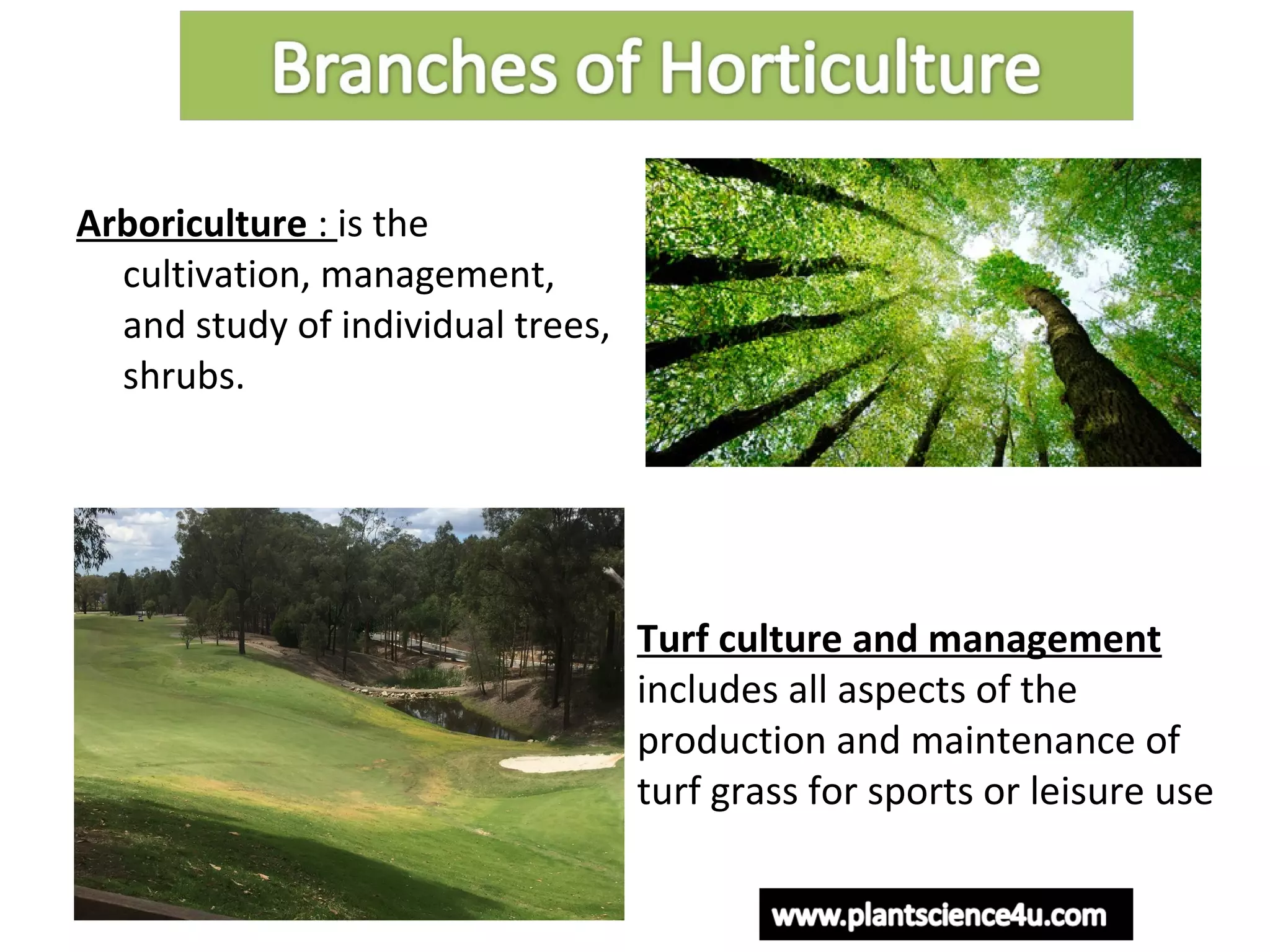 Branches of Horticulture

Arboriculture : is the cultivation, management, and study of individual trees, shrubs.

Turf culture and management includes all aspects of the production and maintenance of turf grass for sports or leisure use

www.plantscience4u.com